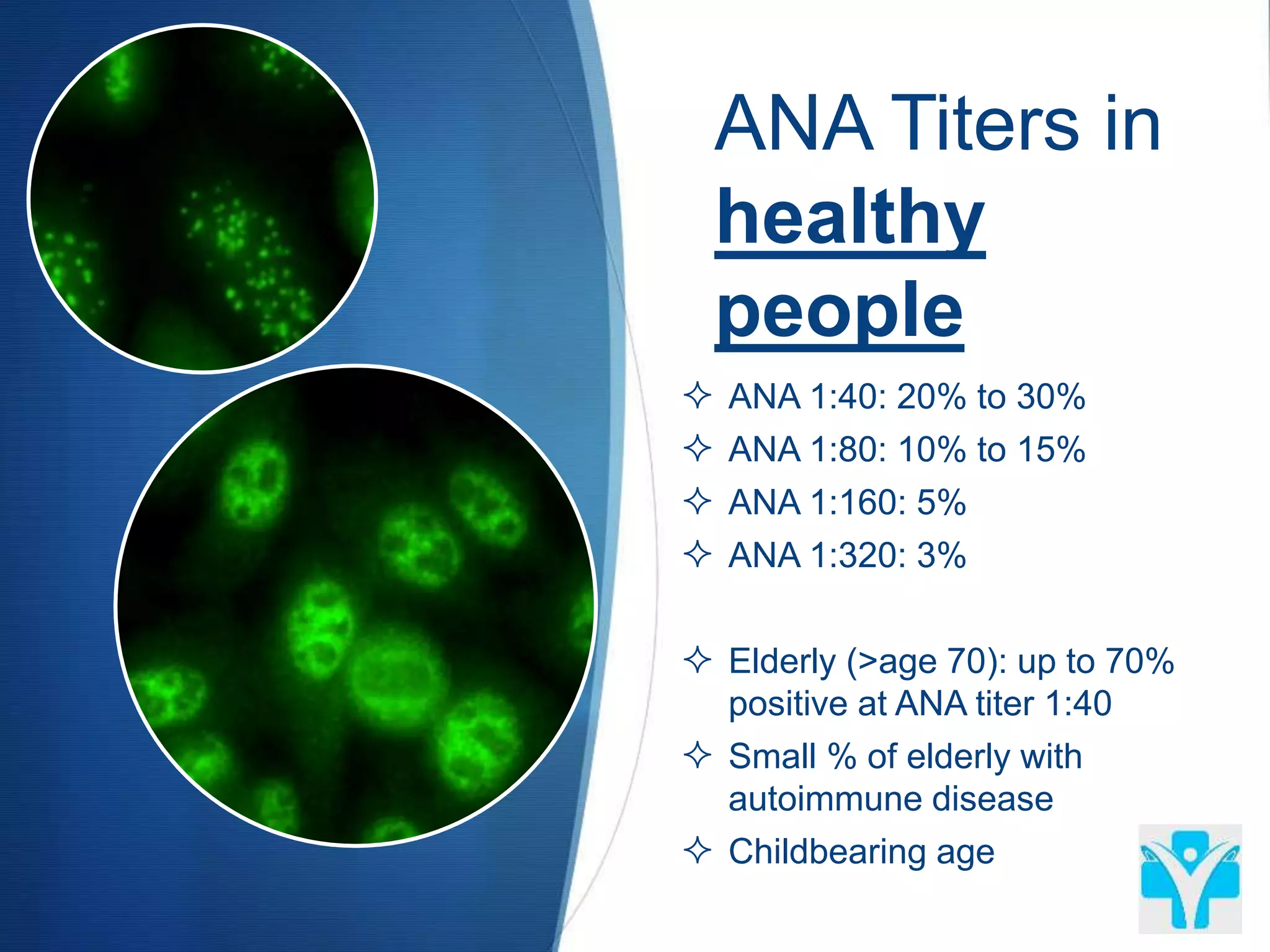 ANA Titers in healthy people

✧ ANA 1:40: 20% to 30%
✧ ANA 1:80: 10% to 15%
✧ ANA 1:160: 5%
✧ ANA 1:320: 3%

✧ Elderly (>age 70): up to 70% positive at ANA titer 1:40
✧ Small % of elderly with autoimmune disease
✧ Childbearing age